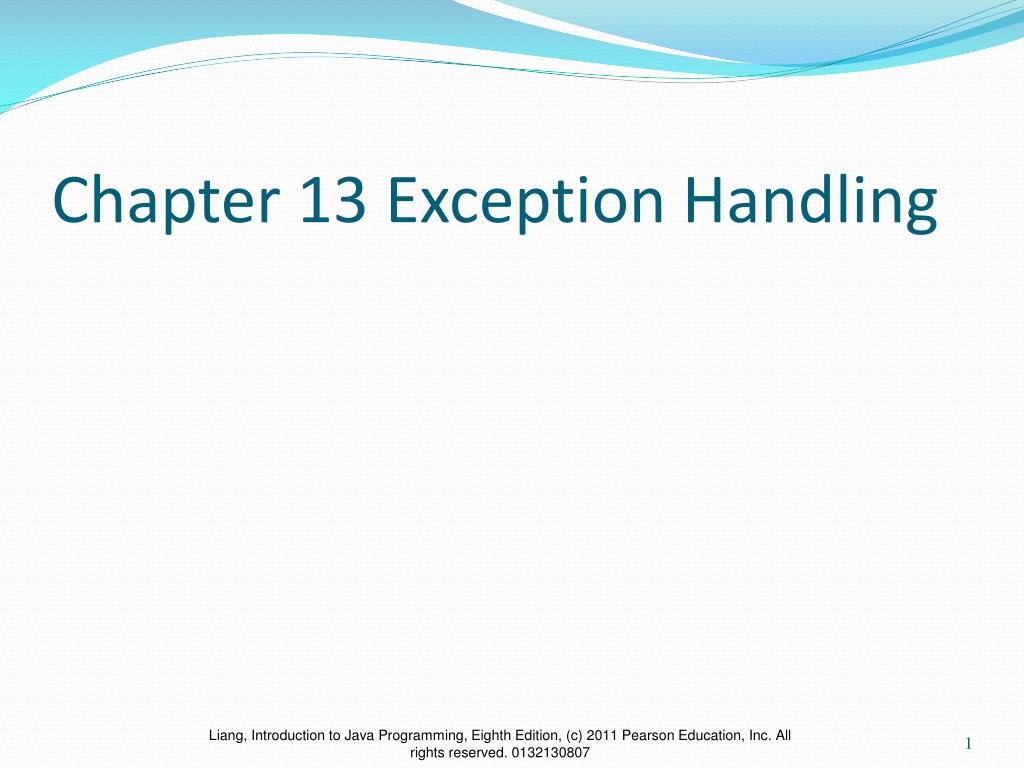 Chapter 13 Exception Handling

Liang, Introduction to Java Programming, Eighth Edition, (c) 2011 Pearson Education, Inc. All rights reserved. 0132130807

1